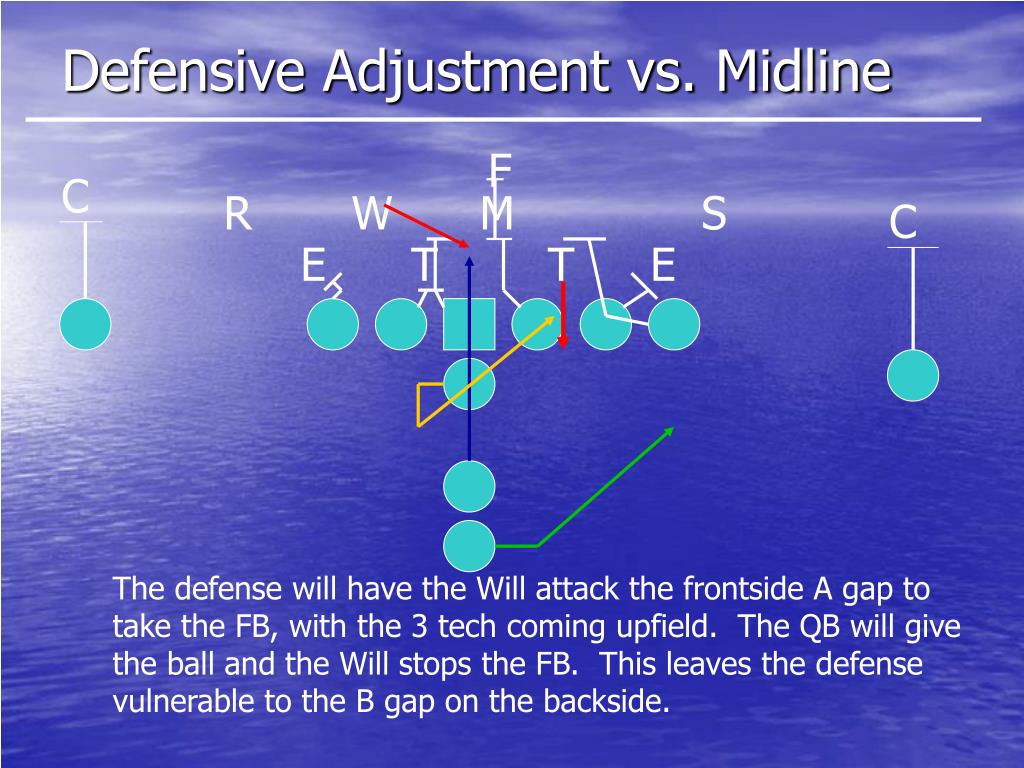 Defensive Adjustment vs. Midline

F

C

R

W

M

S

C

E

T

T

E

The defense will have the Will attack the frontside A gap to take the FB, with the 3 tech coming upfield. The QB will give the ball and the Will stops the FB. This leaves the defense vulnerable to the B gap on the backside.